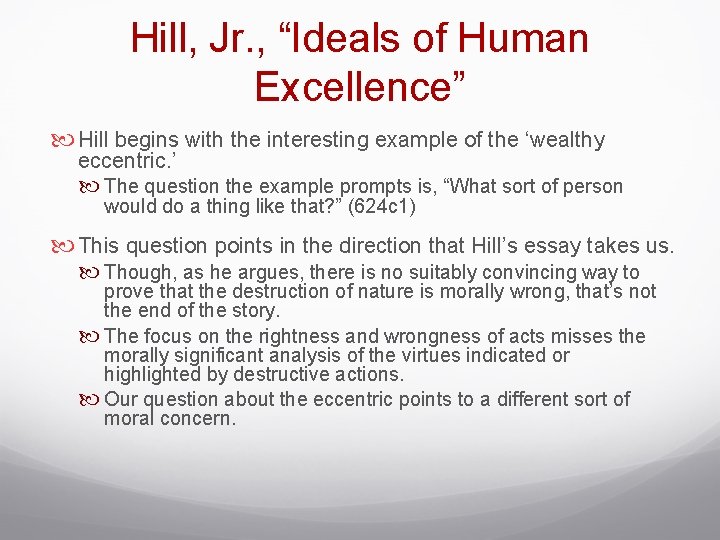 Hill, Jr., “Ideals of Human Excellence”

Hill begins with the interesting example of the ‘wealthy eccentric.’

The question the example prompts is, “What sort of person would do a thing like that?” (624c1)

This question points in the direction that Hill’s essay takes us.

Though, as he argues, there is no suitably convincing way to prove that the destruction of nature is morally wrong, that’s not the end of the story.

The focus on the rightness and wrongness of acts misses the morally significant analysis of the virtues indicated or highlighted by destructive actions.

Our question about the eccentric points to a different sort of moral concern.